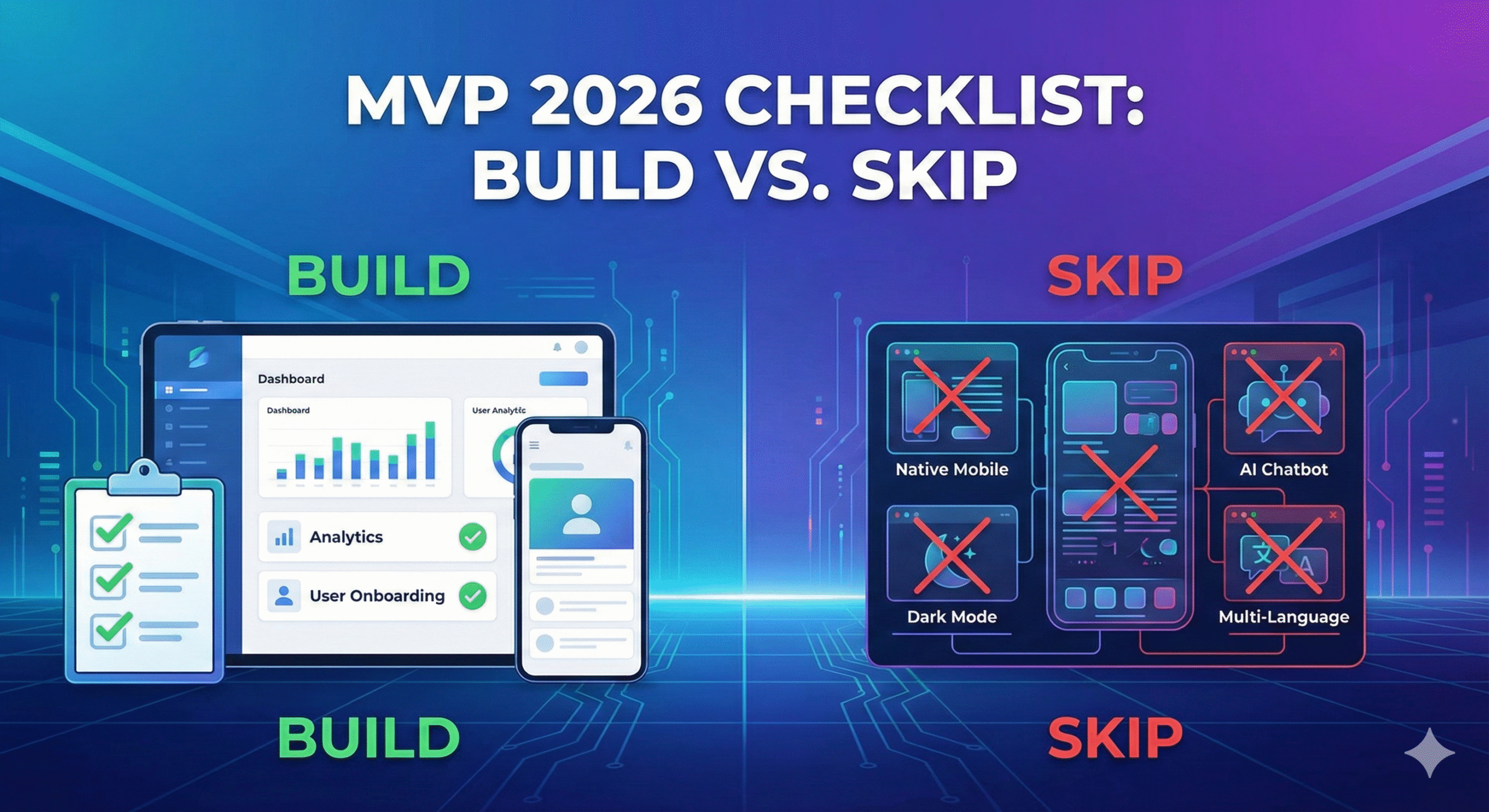 MVP 2026 CHECKLIST: BUILD VS. SKIP

BUILD

Dashboard

Dashboard

User Analytic

Analytics

User Onboarding

BUILD

SKIP

Native Mobile

AI Chatbot

Dark Mode

Multi-Language

SKIP